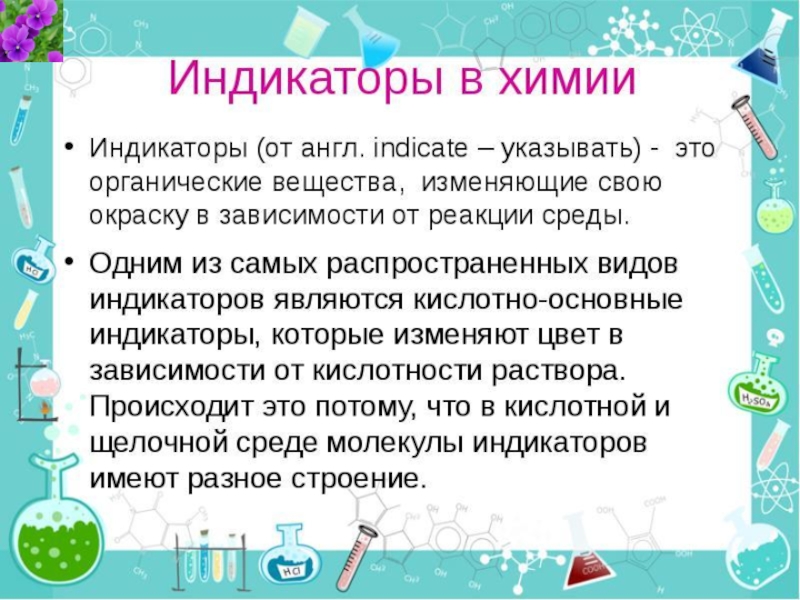 Индикаторы в химии

• Индикаторы (от англ. indicate – указывать) - это органические вещества, изменяющие свою окраску в зависимости от реакции среды.

• Одним из самых распространенных видов индикаторов являются кислотно-основные индикаторы, которые изменяют цвет в зависимости от кислотности раствора. Происходит это потому, что в кислотной и щелочной среде молекулы индикаторов имеют разное строение.

$H_2O$

$H_2SO_4$

HCl